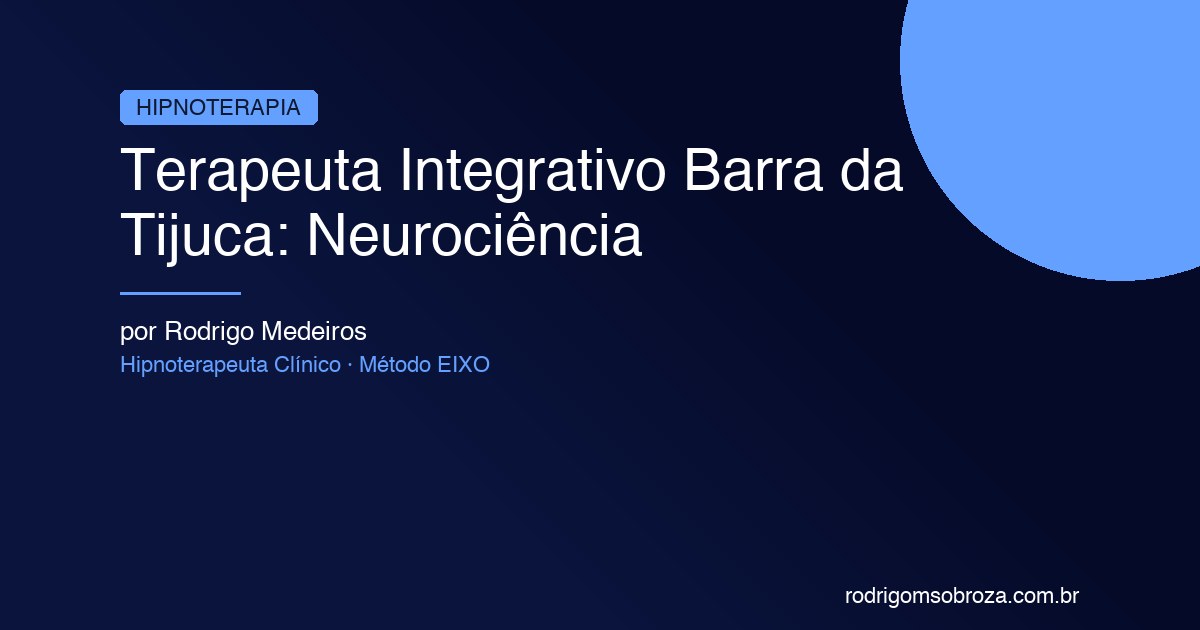 HIPNOTERAPIA

Terapeuta Integrativo Barra da Tijuca: Neurociência

por Rodrigo Medeiros

Hipnoterapeuta Clínico · Método EIXO

rodrigomsobroza.com.br